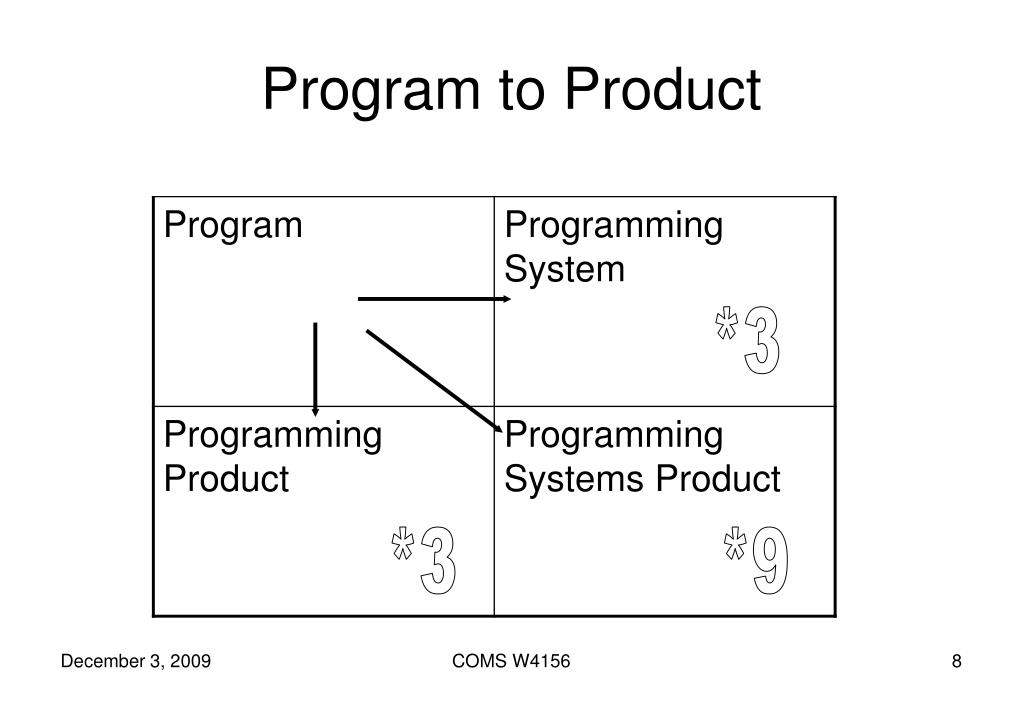 Program to Product

| Program | Programming System *3 |
|---|---|
| Programming Product *3 | Programming Systems Product *9 |

December 3, 2009

COMS W4156

8